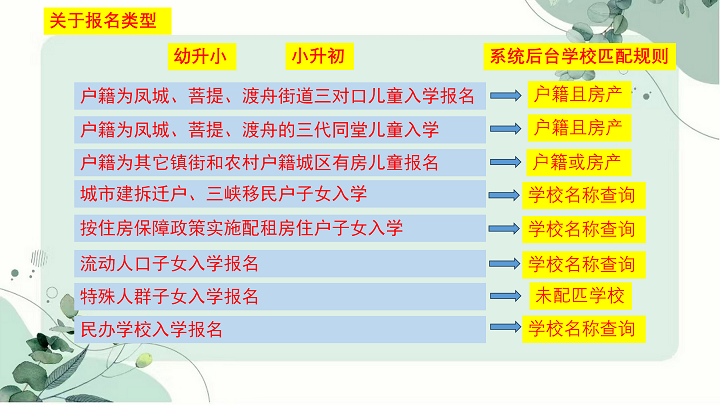 关于报名类型

幼升小 小升初 系统后台学校匹配规则

户籍为凤城、菩提、渡舟街道三对口儿童入学报名 户籍且房产

户籍为凤城、菩提、渡舟的三代同堂儿童入学 户籍且房产

户籍为其它镇街和农村户籍城区有房儿童报名 户籍或房产

城市建拆迁户、三峡移民户子女入学 学校名称查询

按住房保障政策实施配租房住户子女入学 学校名称查询

流动人口子女入学报名 学校名称查询

特殊人群子女入学报名 未配匹学校

民办学校入学报名 学校名称查询